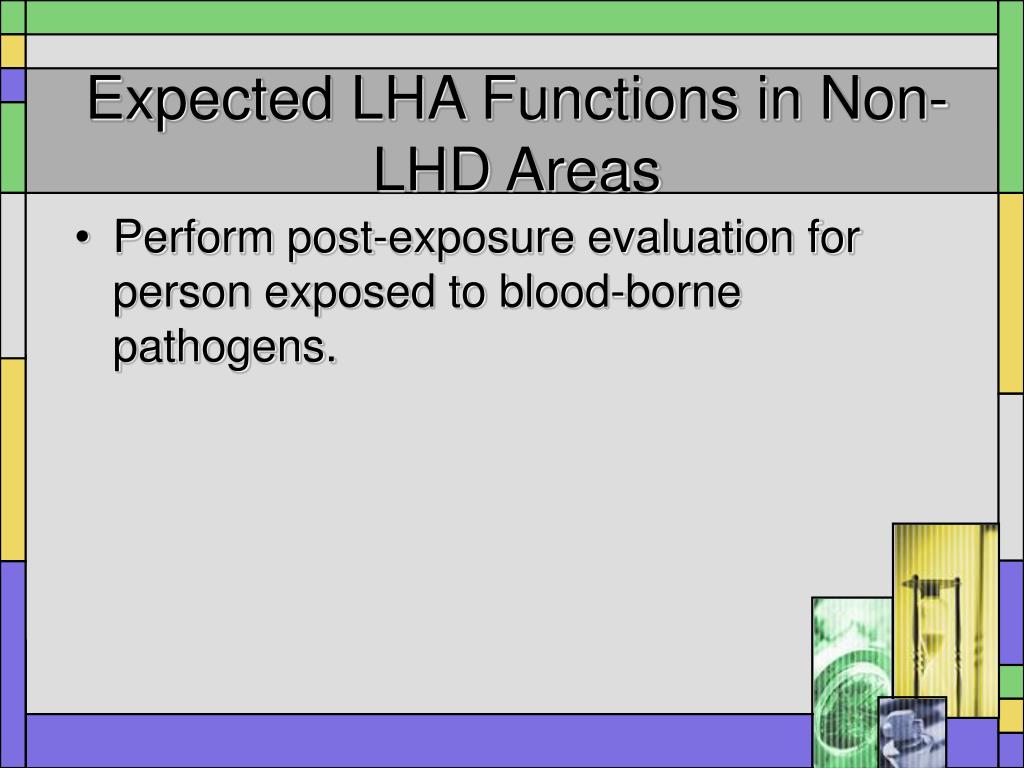 Expected LHA Functions in Non-LHD Areas

• Perform post-exposure evaluation for person exposed to blood-borne pathogens.